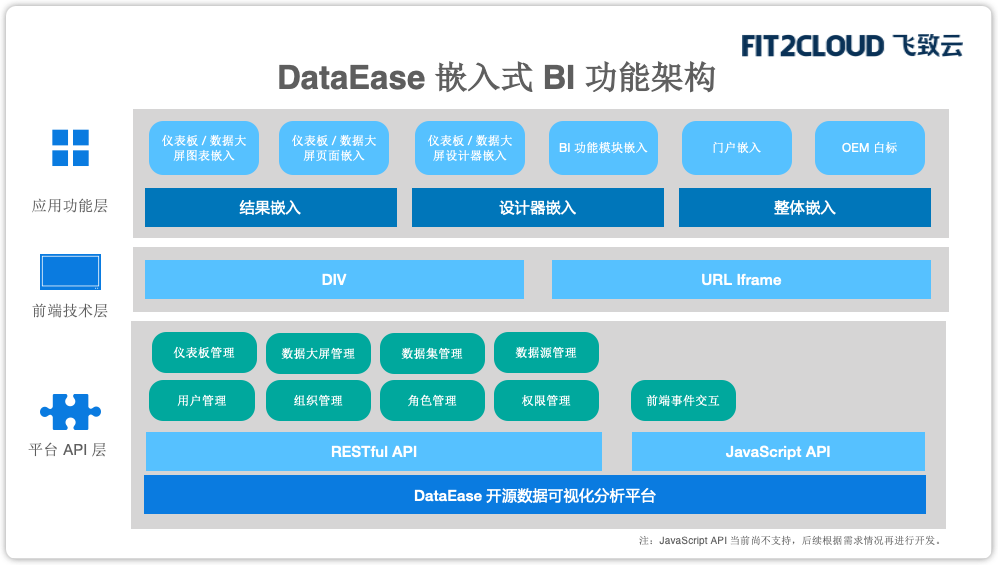 FIT2CLOUD 飞致云

DataEase 嵌入式 BI 功能架构

应用功能层

仪表板 / 数据大屏图表嵌入

仪表板 / 数据大屏页面嵌入

仪表板 / 数据大屏设计器嵌入

BI 功能模块嵌入

门户嵌入

OEM 白标

结果嵌入

设计器嵌入

整体嵌入

前端技术层

DIV

URL Iframe

平台 API 层

仪表板管理

数据大屏管理

数据集管理

数据源管理

用户管理

组织管理

角色管理

权限管理

前端事件交互

RESTful API

JavaScript API

DataEase 开源数据可视化分析平台

注：JavaScript API 当前尚不支持，后续根据需求情况再进行开发。